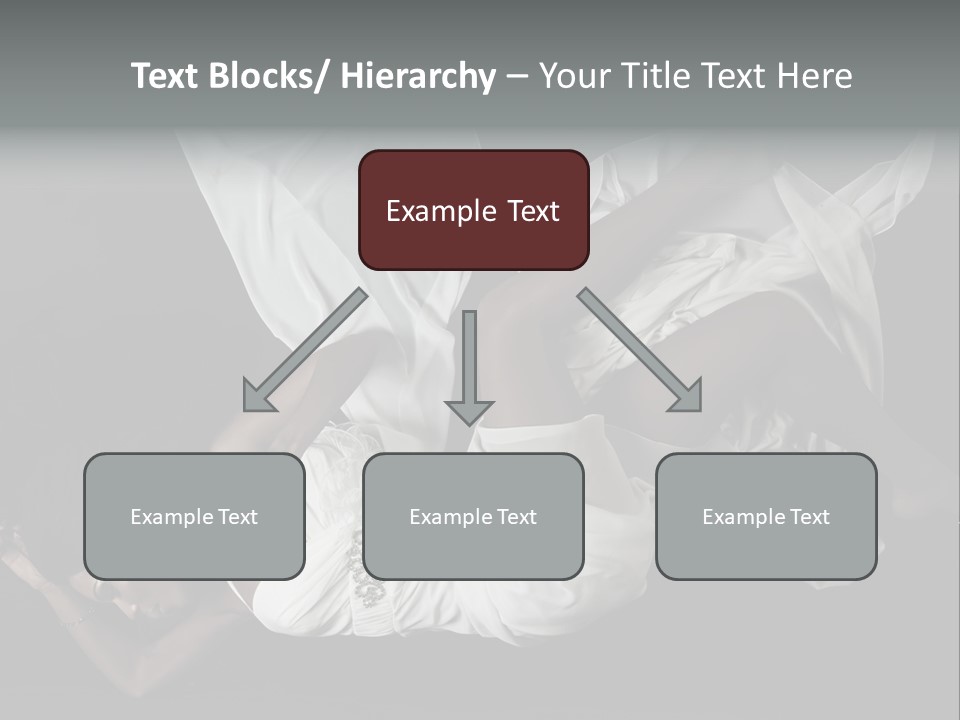 Text Blocks/ Hierarchy – Your Title Text Here

Example Text

Example Text

Example Text

Example Text